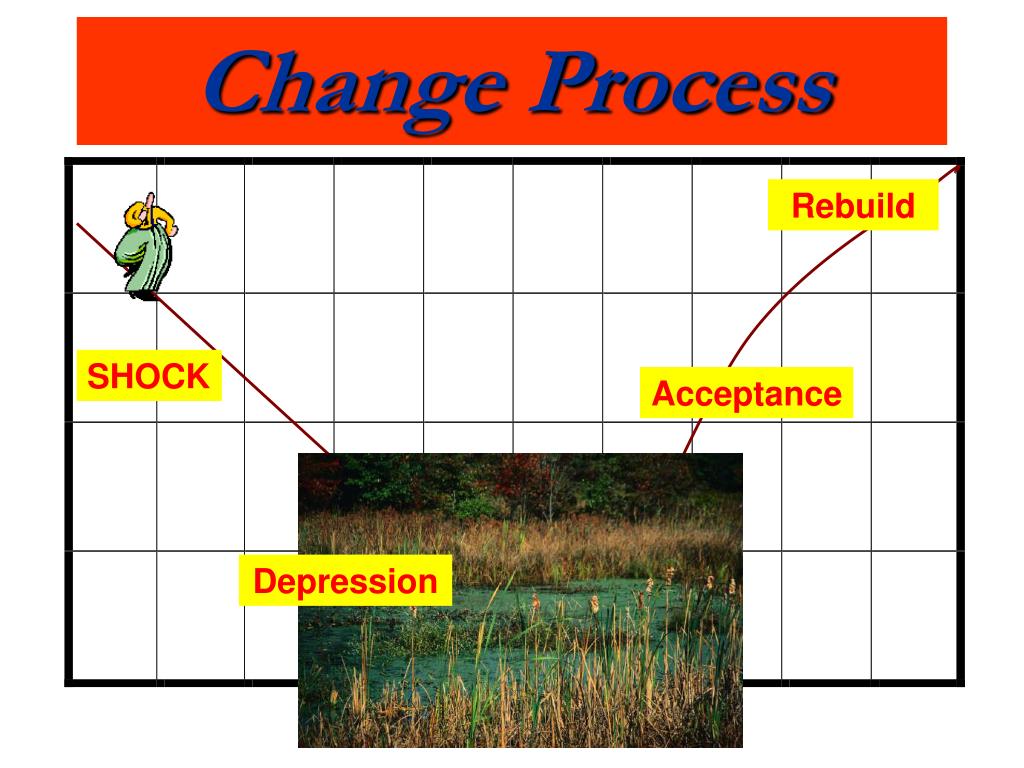 Change Process

Rebuild

SHOCK

Acceptance

Depression